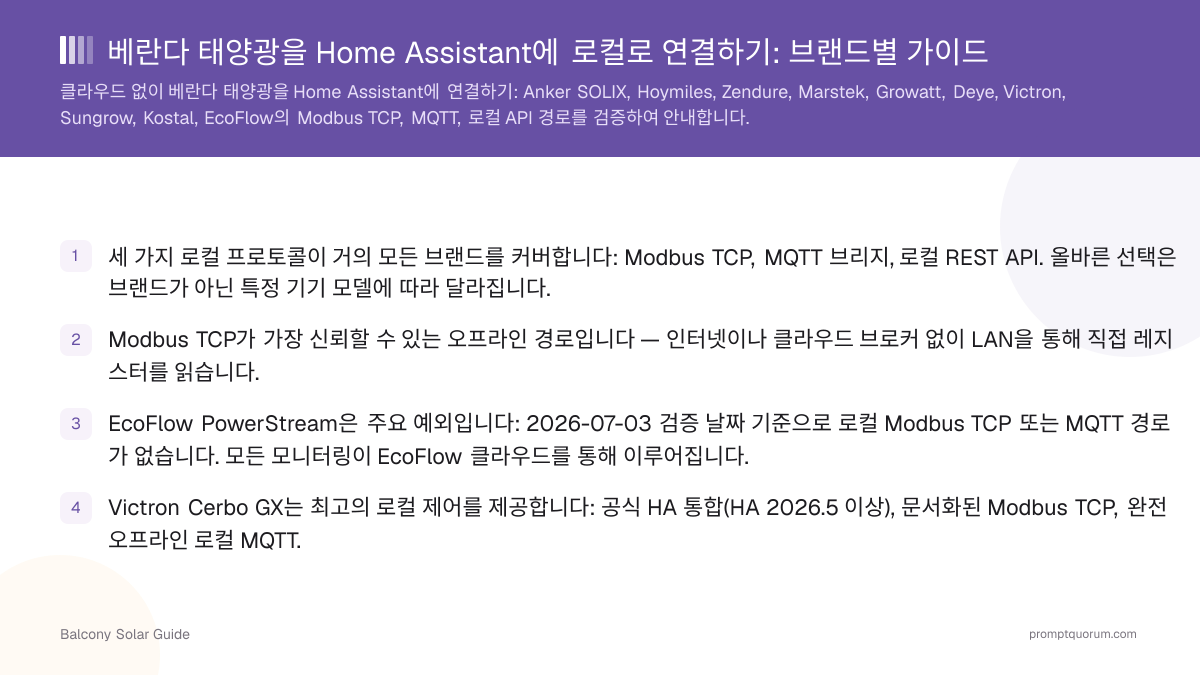 베란다 태양광을 Home Assistant에 로컬로 연결하기: 브랜드별 가이드

클라우드 없이 베란다 태양광을 Home Assistant에 연결하기: Anker SOLIX, Hoymiles, Zendure, Marstek, Growatt, Deye, Victron, Sungrow, Kostal, EcoFlow의 Modbus TCP, MQTT, 로컬 API 경로를 검증하여 안내합니다.

1 세 가지 로컬 프로토콜이 거의 모든 브랜드를 커버합니다: Modbus TCP, MQTT 브리지, 로컬 REST API. 올바른 선택은 브랜드가 아닌 특정 기기 모델에 따라 달라집니다.

2 Modbus TCP가 가장 신뢰할 수 있는 오프라인 경로입니다 — 인터넷이나 클라우드 브로커 없이 LAN을 통해 직접 레지스터를 읽습니다.

3 EcoFlow PowerStream은 주요 예외입니다: 2026-07-03 검증 날짜 기준으로 로컬 Modbus TCP 또는 MQTT 경로가 없습니다. 모든 모니터링이 EcoFlow 클라우드를 통해 이루어집니다.

4 Victron Cerbo GX는 최고의 로컬 제어를 제공합니다: 공식 HA 통합(HA 2026.5 이상), 문서화된 Modbus TCP, 완전 오프라인 로컬 MQTT.

Balcony Solar Guide

promptquorum.com